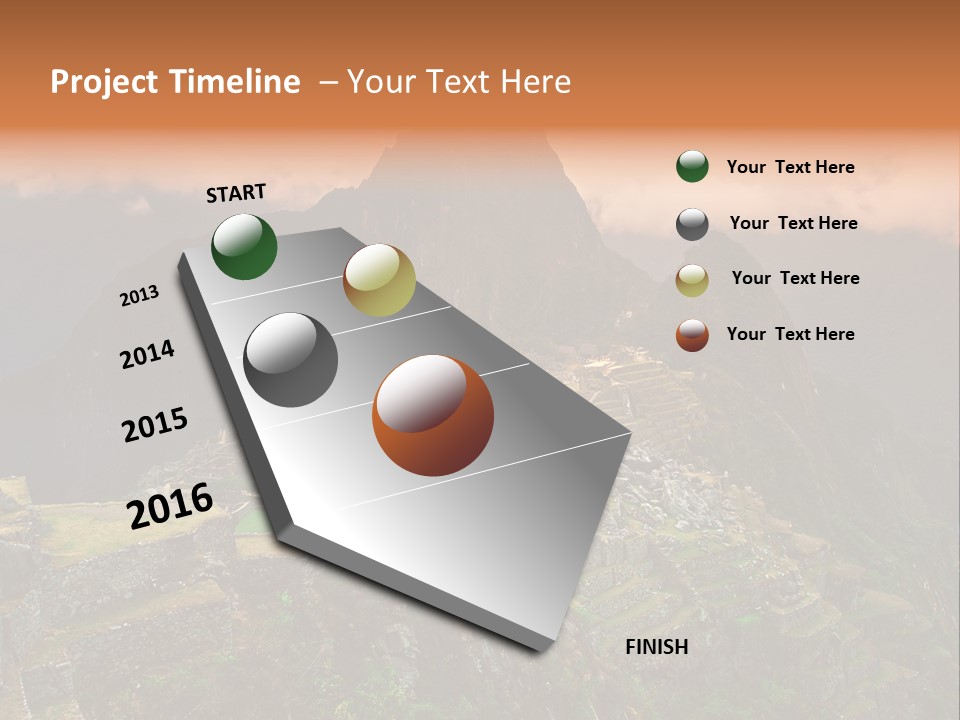 Project Timeline – Your Text Here

START

2013

2014

2015

2016

FINISH

Your Text Here

Your Text Here

Your Text Here

Your Text Here